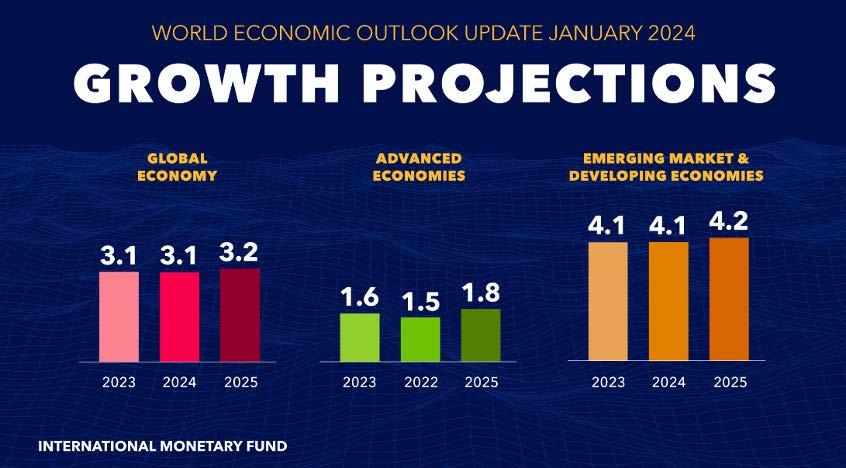 WORLD ECONOMIC OUTLOOK UPDATE JANUARY 2024

GROWTH PROJECTIONS

GLOBAL ECONOMY

3.1 3.1 3.2

2023 2024 2025

ADVANCED ECONOMIES

1.6 1.5 1.8

2023 2022 2025

EMERGING MARKET & DEVELOPING ECONOMIES

4.1 4.1 4.2

2023 2024 2025

INTERNATIONAL MONETARY FUND